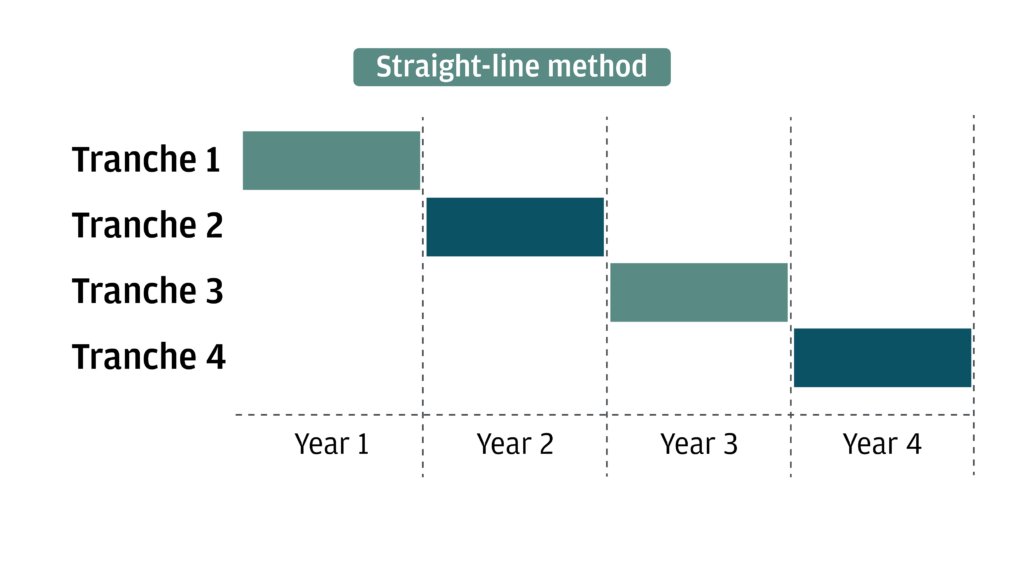 Straight-line method

Tranche 1
Tranche 2
Tranche 3
Tranche 4

Year 1
Year 2
Year 3
Year 4